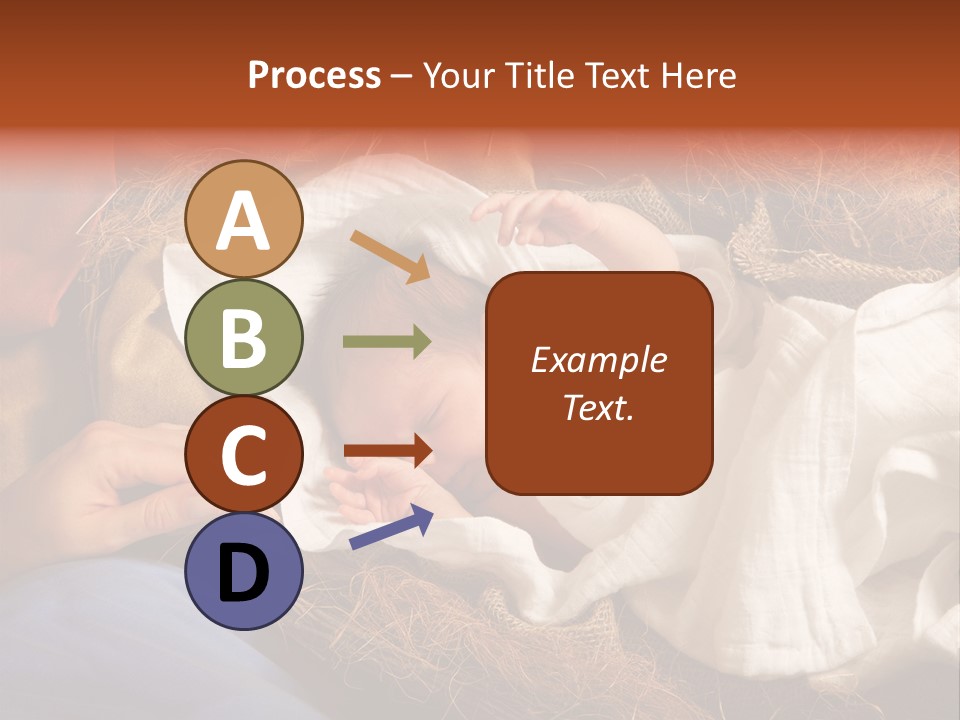 Process – Your Title Text Here

A

B

C

D

Example Text.